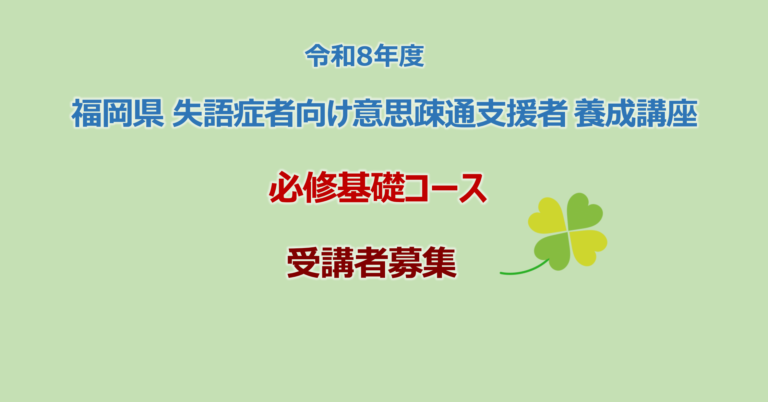 令和8年度

福岡県 失語症者向け意思疎通支援者 養成講座

必修基礎コース

受講者募集